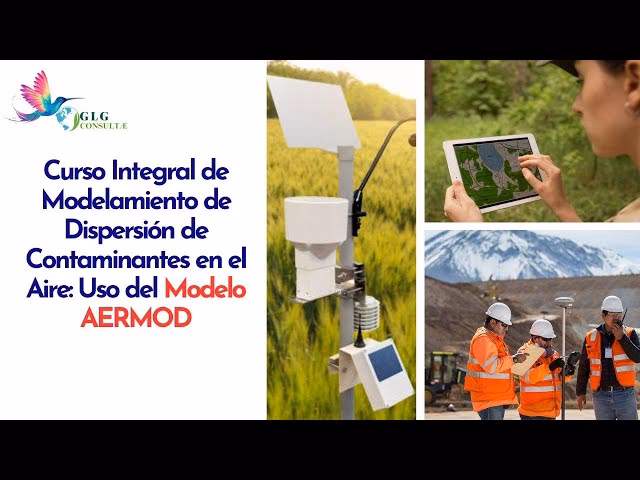 GLG
CONSULTÆ

Curso Integral de Modelamiento de Dispersión de Contaminantes en el Aire: Uso del Modelo AERMOD